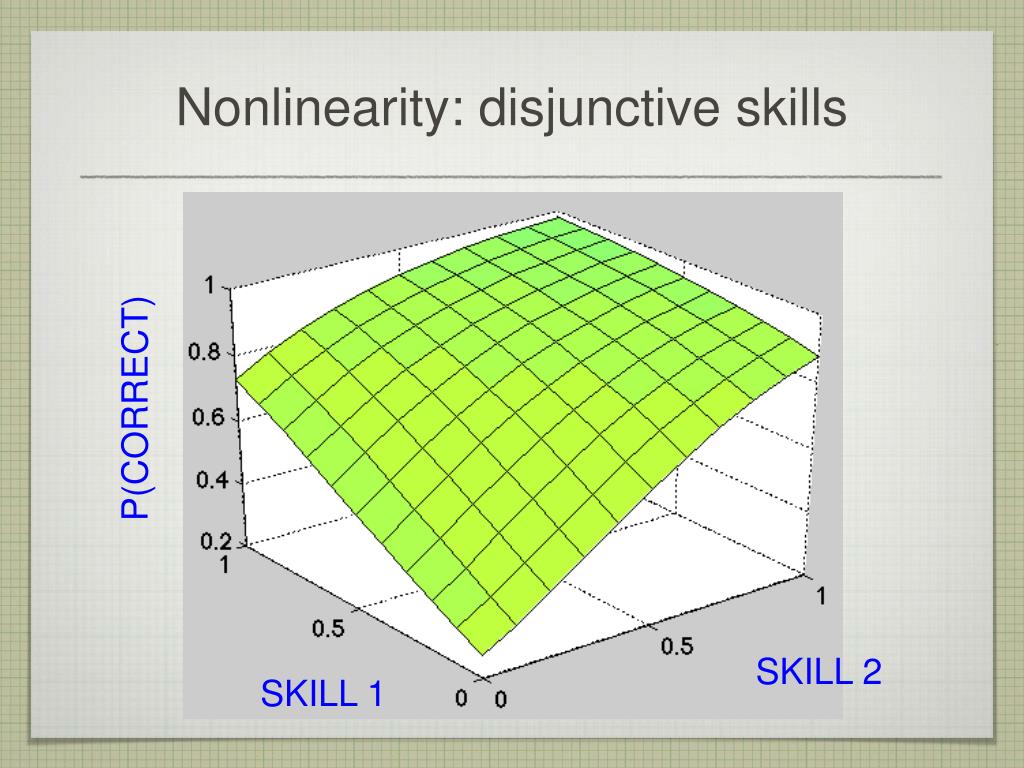 Nonlinearity: disjunctive skills

P(CORRECT)

1
0.8
0.6
0.4
0.2
1
0.5
0
0
0.5
1

SKILL 1

SKILL 2